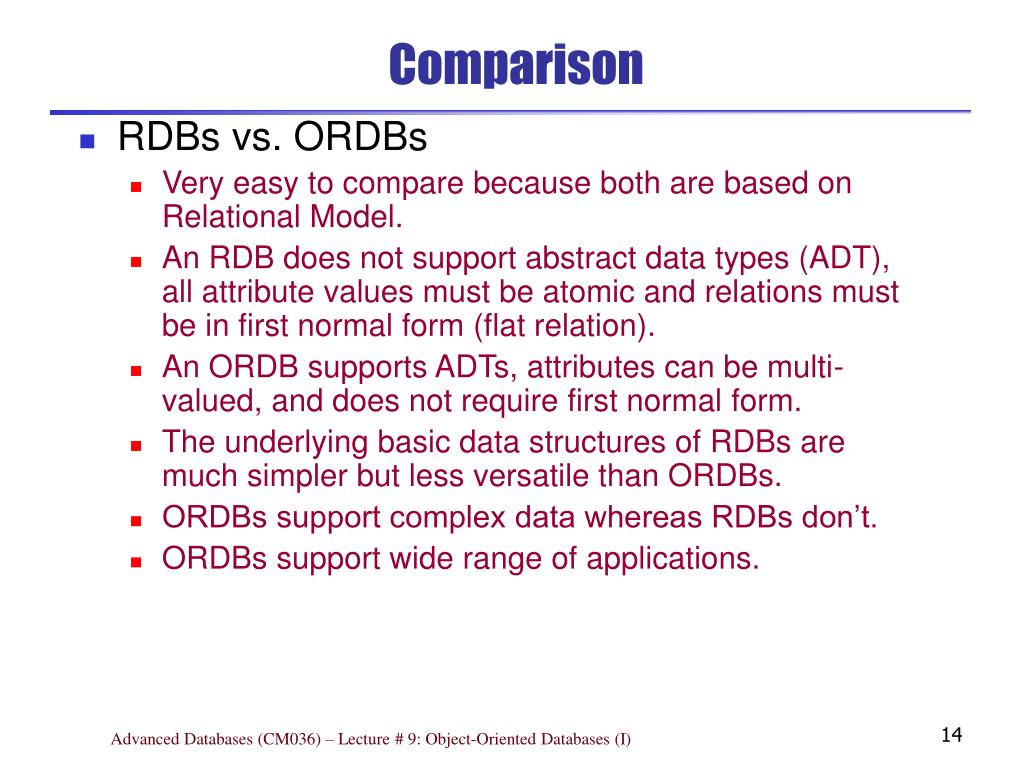 Comparison

RDBs vs. ORDBs

Very easy to compare because both are based on Relational Model.

An RDB does not support abstract data types (ADT), all attribute values must be atomic and relations must be in first normal form (flat relation).

An ORDB supports ADTs, attributes can be multi-valued, and does not require first normal form.

The underlying basic data structures of RDBs are much simpler but less versatile than ORDBs.

ORDBs support complex data whereas RDBs don't.

ORDBs support wide range of applications.

Advanced Databases (CM036) – Lecture # 9: Object-Oriented Databases (I)

14